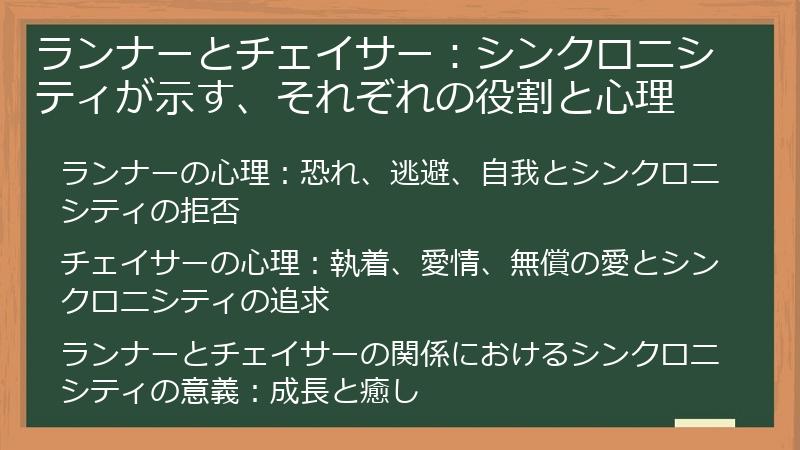 ランナーとチェイサー：シンクロニシティが示す、それぞれの役割と心理

ランナーの心理：恐れ、逃避、自我とシンクロニシティの拒否

チェイサーの心理：執着、愛情、無償の愛とシンクロニシティの追求

ランナーとチェイサーの関係におけるシンクロニシティの意義：成長と癒し